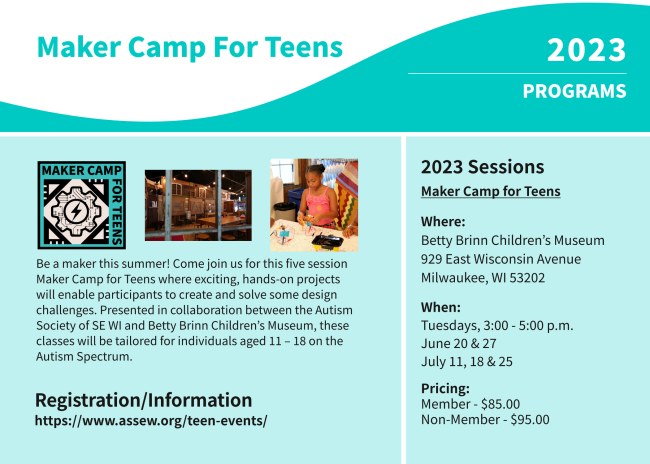 Maker Camp For Teens

2023

PROGRAMS

MAKER CAMP FOR TEENS

Be a maker this summer! Come join us for this five session Maker Camp for Teens where exciting, hands-on projects will enable participants to create and solve some design challenges. Presented in collaboration between the Autism Society of SE WI and Betty Brinn Children's Museum, these classes will be tailored for individuals aged 11 – 18 on the Autism Spectrum.

Registration/Information
https://www.assew.org/teen-events/

2023 Sessions

Maker Camp for Teens

Where:
Betty Brinn Children's Museum
929 East Wisconsin Avenue
Milwaukee, WI 53202

When:
Tuesdays, 3:00 - 5:00 p.m.
June 20 & 27
July 11, 18 & 25

Pricing:
Member - $85.00
Non-Member - $95.00